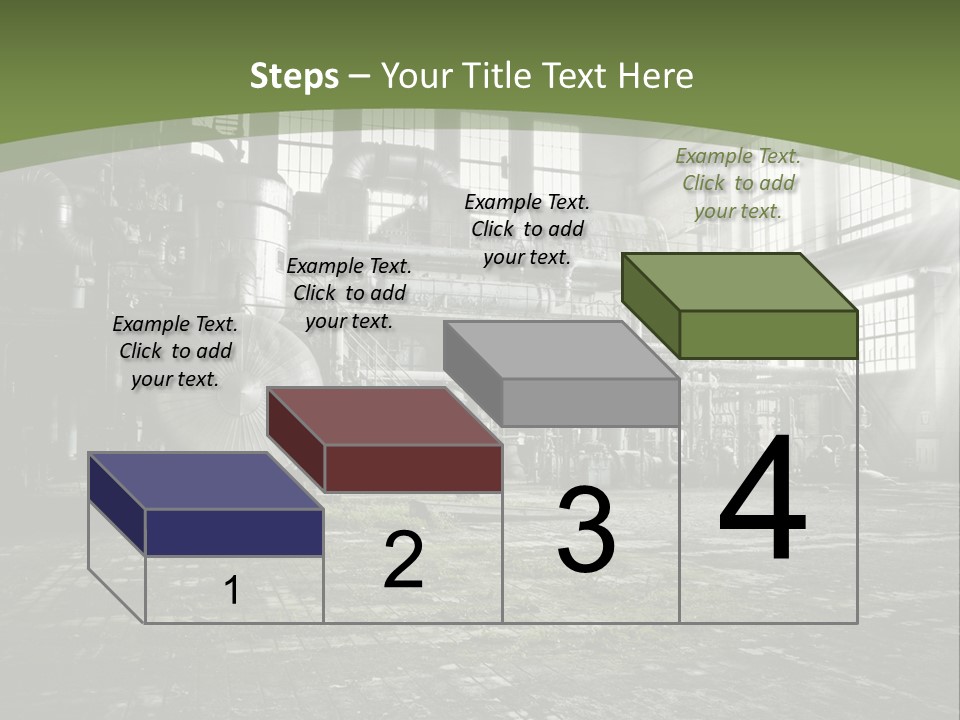 Steps – Your Title Text Here

Example Text. Click to add your text.

Example Text. Click to add your text.

Example Text. Click to add your text.

Example Text. Click to add your text.

1

2

3

4